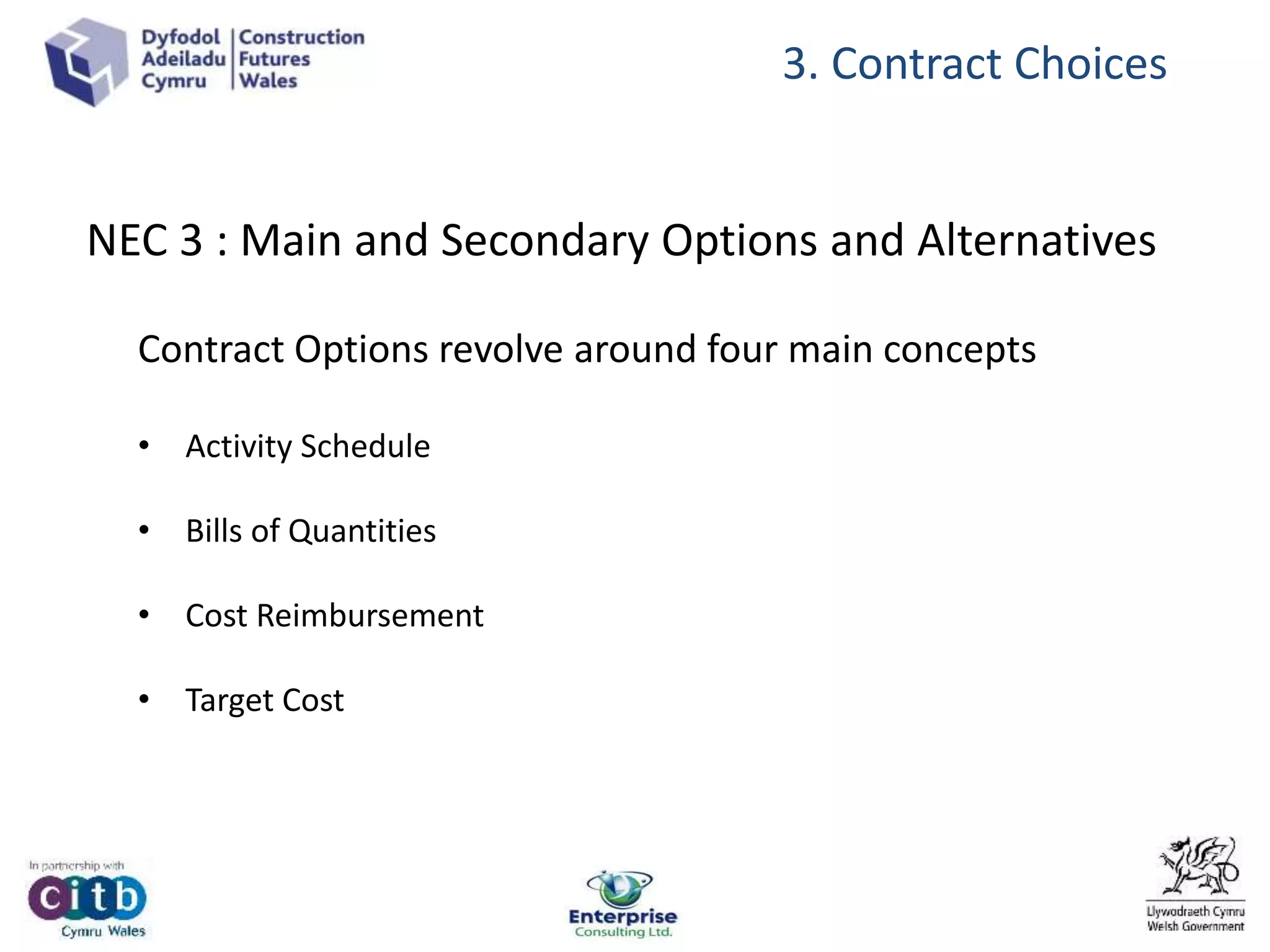 Dyfodol Adeiladu Cymru | Construction Futures Wales

3. Contract Choices

NEC 3 : Main and Secondary Options and Alternatives

Contract Options revolve around four main concepts

• Activity Schedule

• Bills of Quantities

• Cost Reimbursement

• Target Cost

In partnership with citb Cymru Wales

Enterprise Consulting Ltd.

Llywodraeth Cymru Welsh Government